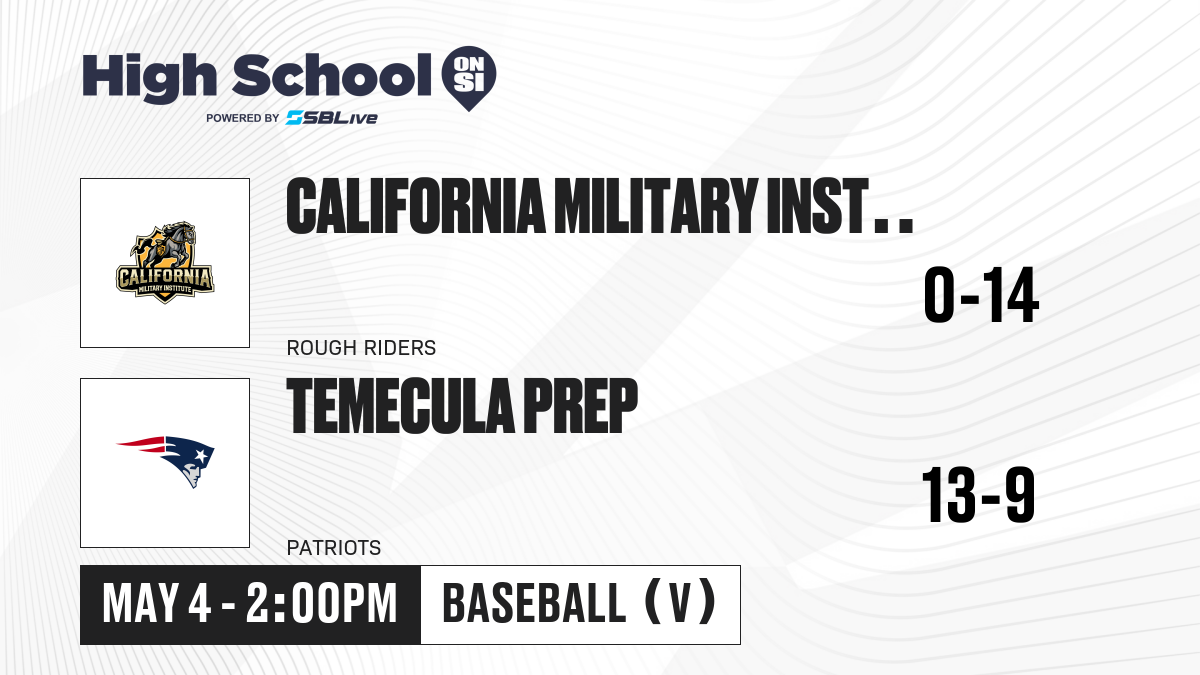 High School ON SI
POWERED BY SBLive

CALIFORNIA
MILITARY INSTITUTE

CALIFORNIA MILITARY INST . .

0-14

ROUGH RIDERS

TEMECULA PREP

13-9

PATRIOTS

MAY 4 - 2:00PM

BASEBALL (V)